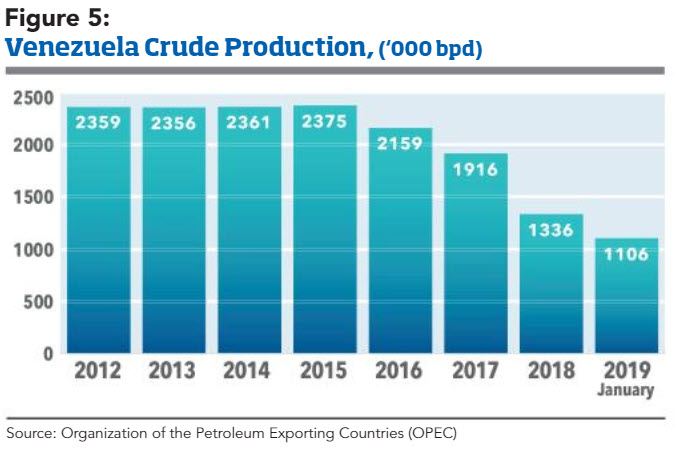 Figure 5:
Venezuela Crude Production, ('000 bpd)

2500
2000
1500
1000
500
0

2359
2356
2361
2375
2159
1916
1336
1106

2012
2013
2014
2015
2016
2017
2018
2019
January

Source: Organization of the Petroleum Exporting Countries (OPEC)